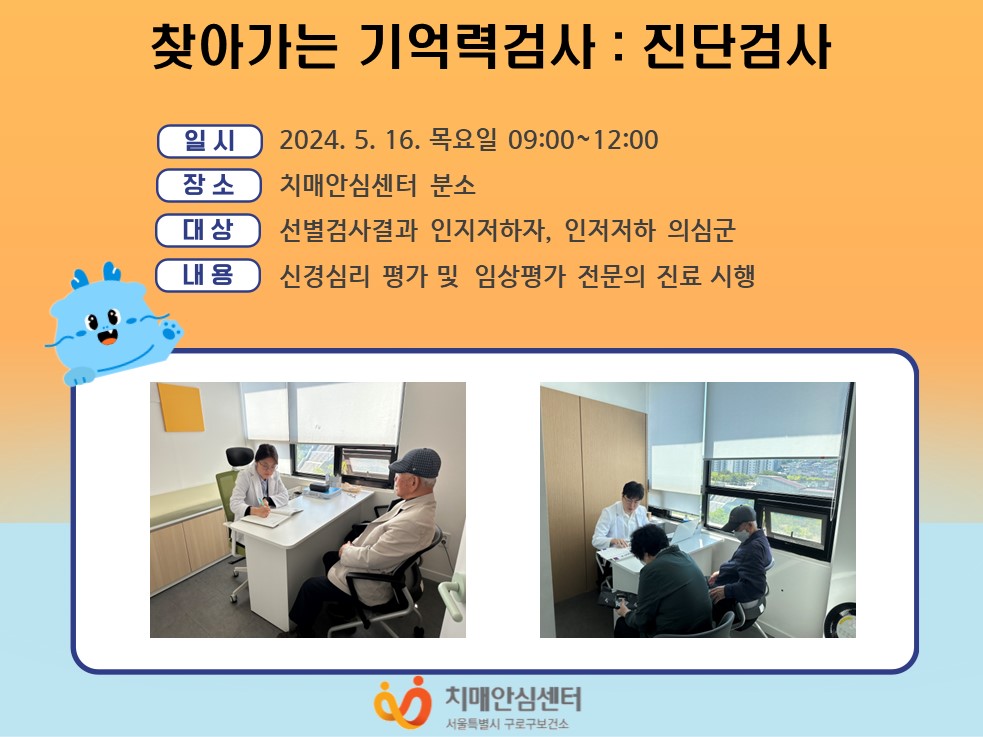 찾아가는 기억력검사 : 진단검사

일 시 2024. 5. 16. 목요일 09:00~12:00
장 소 치매안심센터 분소
대 상 선별검사결과 인지저하자, 인저저하 의심군
내 용 신경심리 평가 및 임상평가 전문의 진료 시행

치매안심센터
서울특별시 구로구보건소